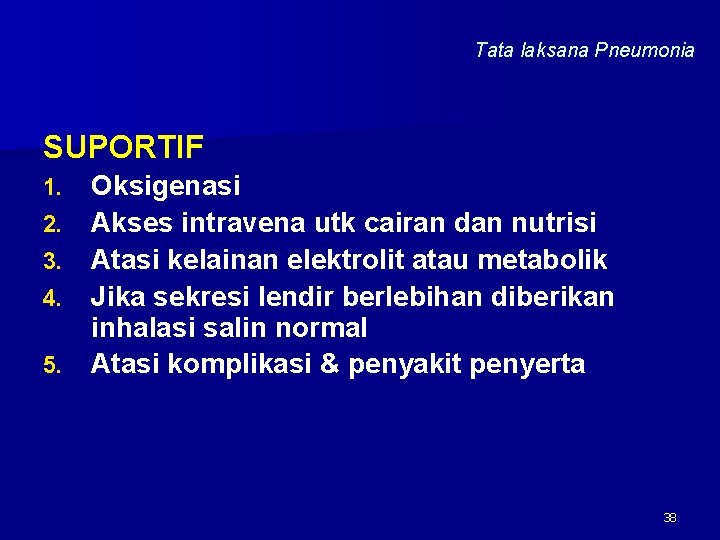 Tata laksana Pneumonia

SUPORTIF

1. Oksigenasi
2. Akses intravena utk cairan dan nutrisi
3. Atasi kelainan elektrolit atau metabolik
4. Jika sekresi lendir berlebihan diberikan inhalasi salin normal
5. Atasi komplikasi & penyakit penyerta

38